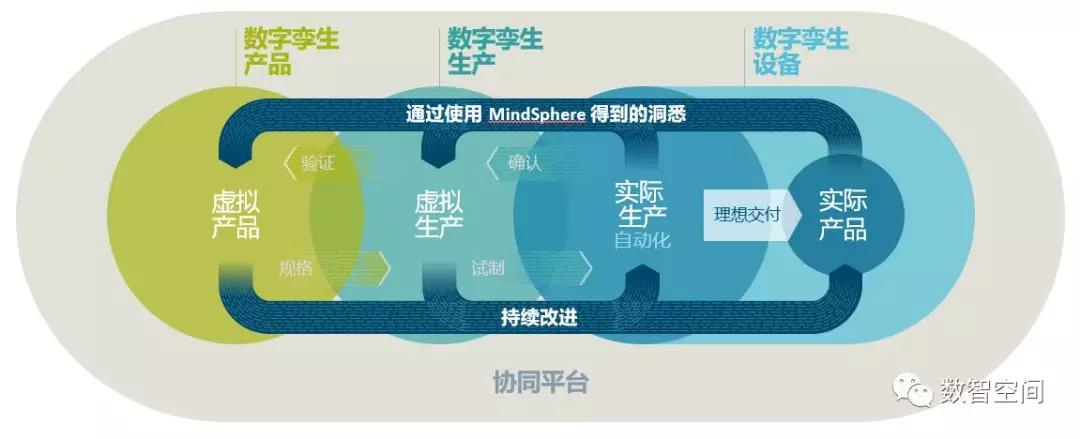 数字孪生
产品

数字孪生
生产

数字孪生
设备

通过使用 MindSphere 得到的洞悉

验证

确认

虚拟
产品

虚拟
生产

实际
生产
自动化

理想交付

实际
产品

规格

试制

持续改进

协同平台

数智空间